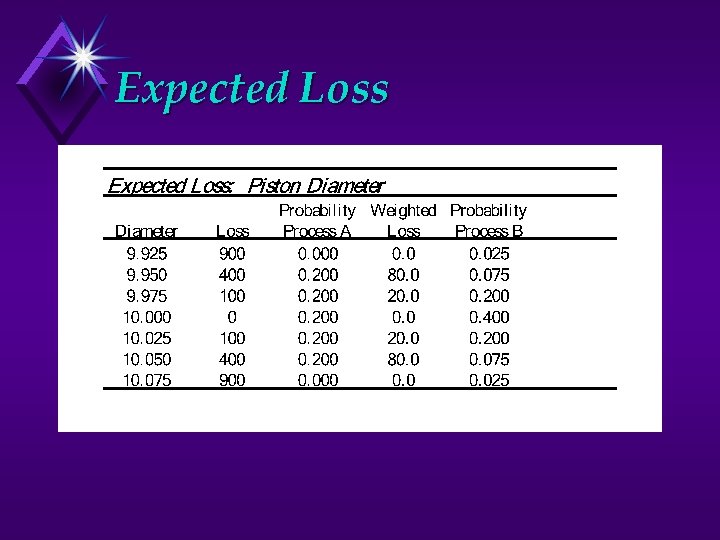 Expected Loss

Expected Loss: Piston Diameter

| Diameter | Loss | Probability Process A | Weighted Loss | Probability Process B |
|---|---|---|---|---|
| 9.925 | 900 | 0.000 | 0.0 | 0.025 |
| 9.950 | 400 | 0.200 | 80.0 | 0.075 |
| 9.975 | 100 | 0.200 | 20.0 | 0.200 |
| 10.000 | 0 | 0.200 | 0.0 | 0.400 |
| 10.025 | 100 | 0.200 | 20.0 | 0.200 |
| 10.050 | 400 | 0.200 | 80.0 | 0.075 |
| 10.075 | 900 | 0.000 | 0.0 | 0.025 |